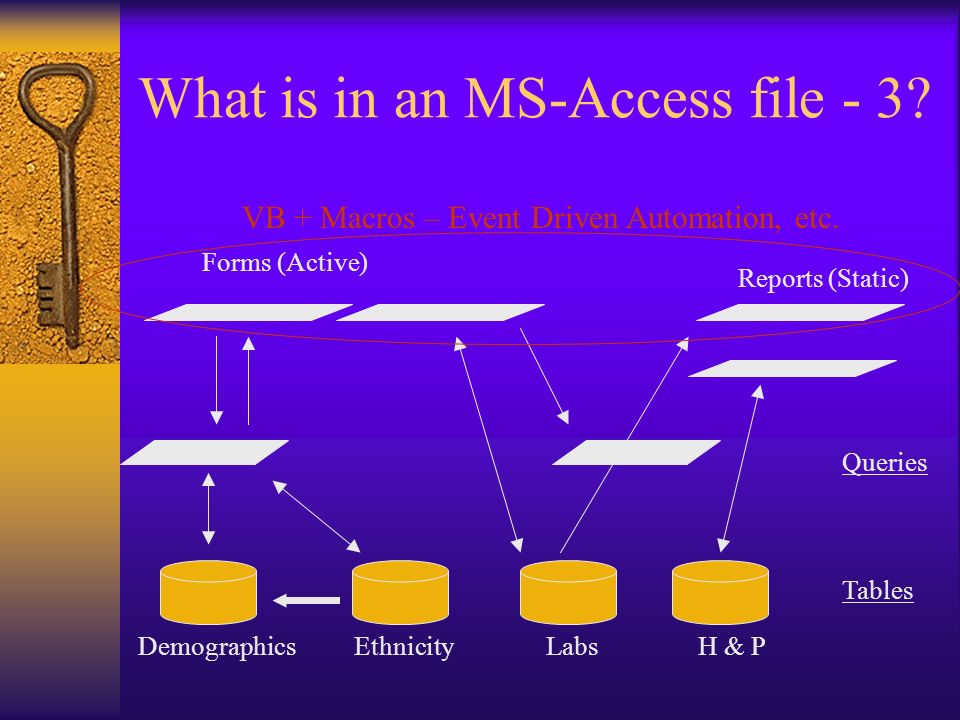 What is in an MS-Access file - 3?

VB + Macros – Event Driven Automation, etc.

Forms (Active)

Reports (Static)

Queries

Tables

Demographics

Ethnicity

Labs

H & P